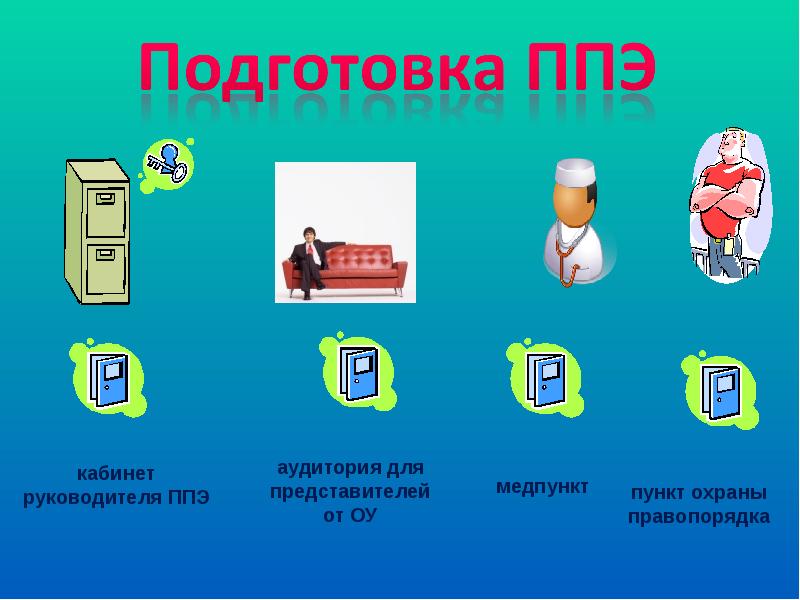 Подготовка ППЭ

кабинет руководителя ППЭ

аудитория для представителей от ОУ

медпункт

пункт охраны правопорядка